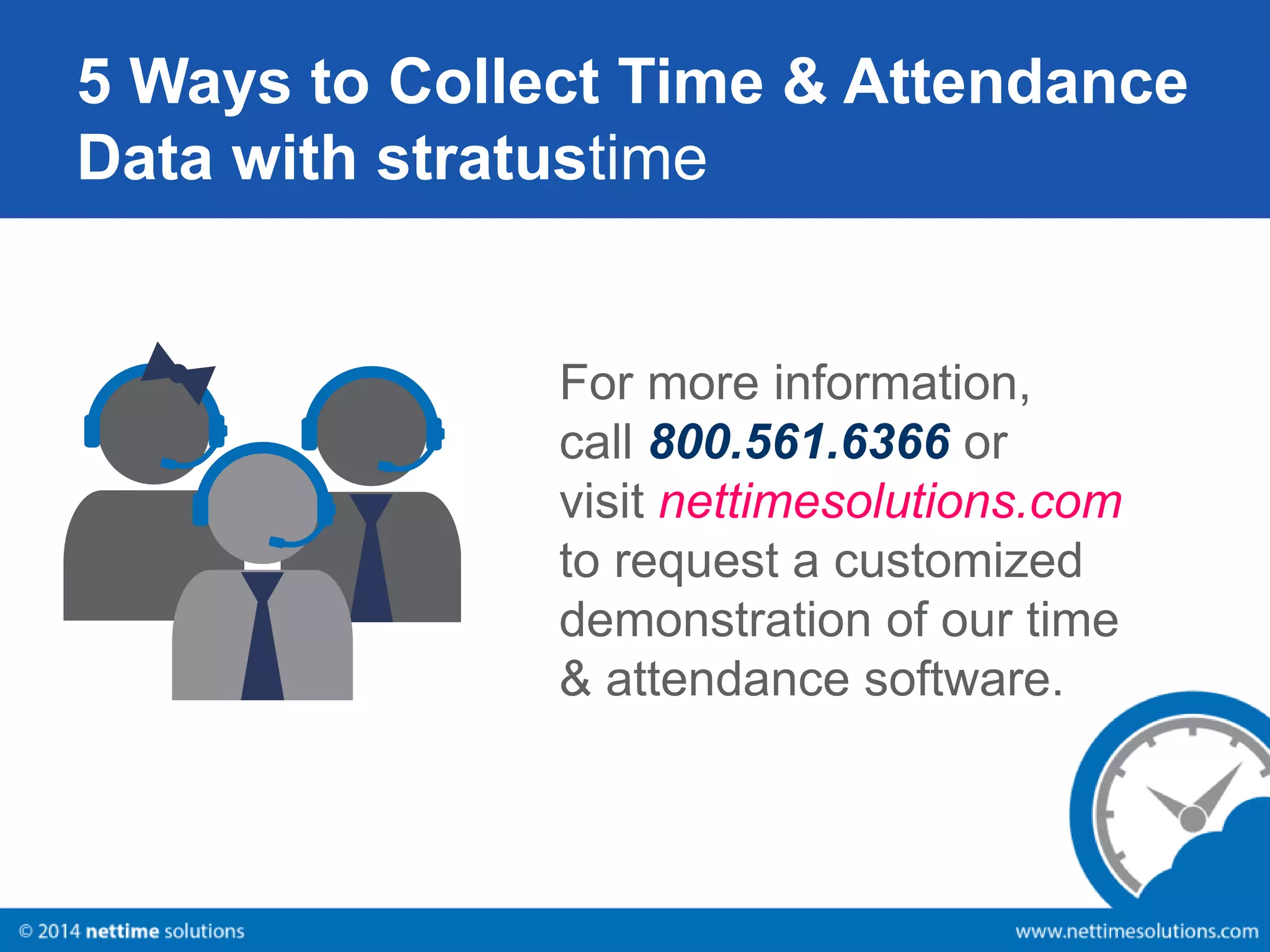 5 Ways to Collect Time & Attendance Data with stratustime

For more information, call 800.561.6366 or visit nettimesolutions.com to request a customized demonstration of our time & attendance software.

© 2014 nettime solutions

www.nettimesolutions.com